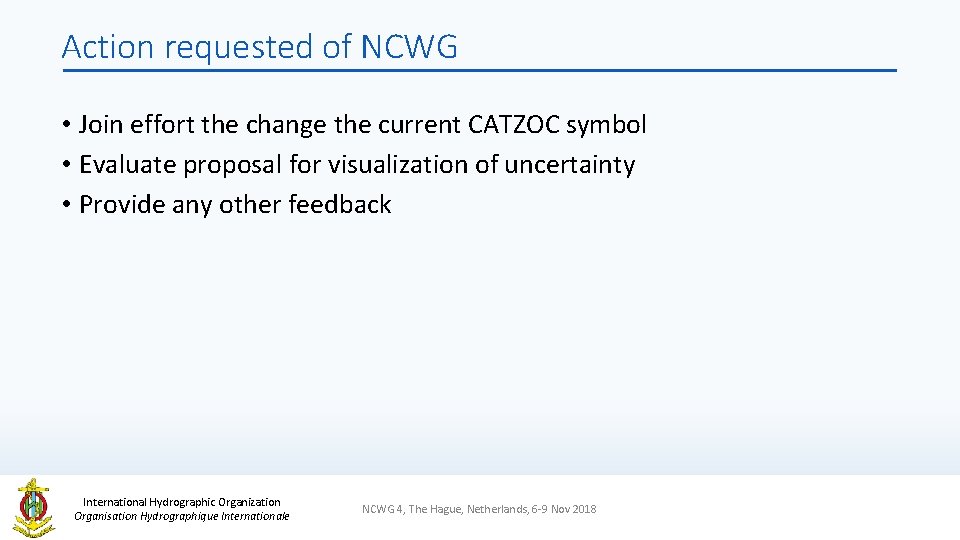 Action requested of NCWG

• Join effort the change the current CATZOC symbol
• Evaluate proposal for visualization of uncertainty
• Provide any other feedback

International Hydrographic Organization
Organisation Hydrographique Internationale

NCWG 4, The Hague, Netherlands, 6-9 Nov 2018